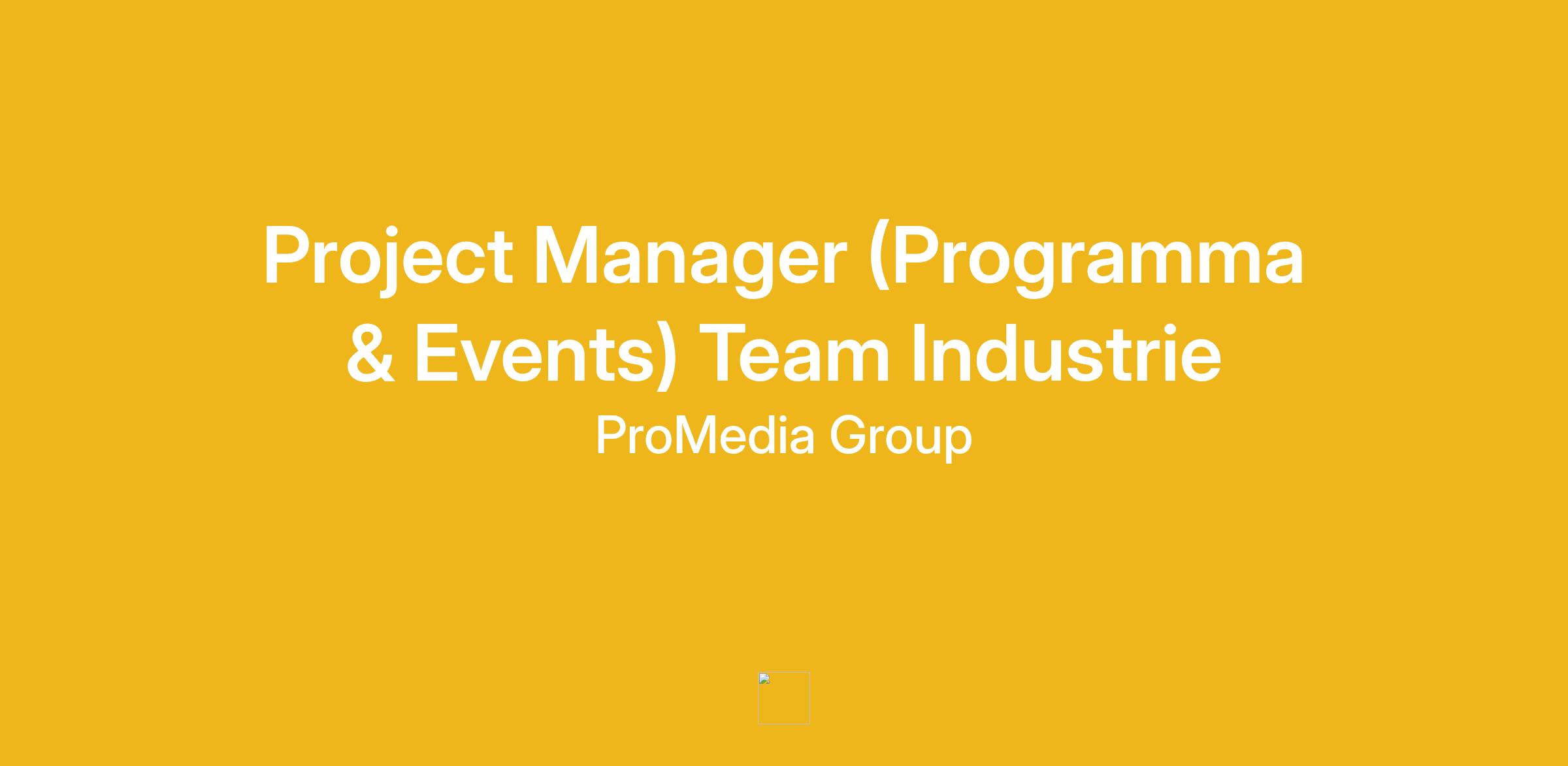 Project Manager (Programma & Events) Team Industrie

ProMedia Group